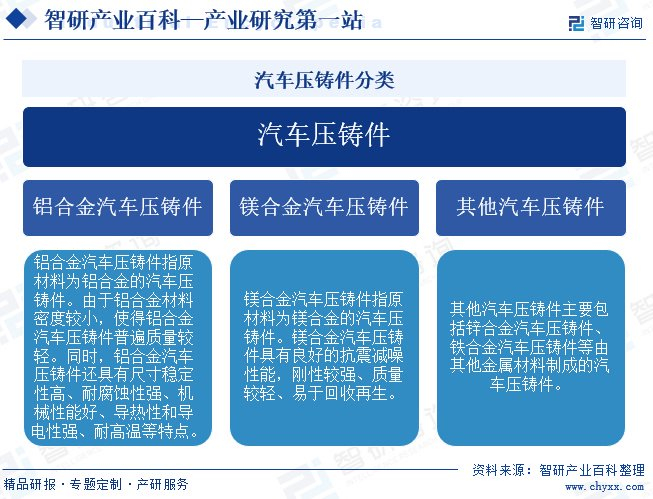 智研产业百科—产业研究第一站

智研咨询

汽车压铸件分类

汽车压铸件

铝合金汽车压铸件

镁合金汽车压铸件

其他汽车压铸件

铝合金汽车压铸件指原材料为铝合金的汽车压铸件。由于铝合金材料密度较小，使得铝合金汽车压铸件普遍质量较轻。同时，铝合金汽车压铸件还具有尺寸稳定性高、耐腐蚀性强、机械性能好、导热性和导电性强、耐高温等特点。

镁合金汽车压铸件指原材料为镁合金的汽车压铸件。镁合金汽车压铸件具有良好的抗震减噪性能，刚性较强、质量较轻、易于回收再生。

其他汽车压铸件主要包括锌合金汽车压铸件、铁合金汽车压铸件等由其他金属材料制成的汽车压铸件。

资料来源：智研产业百科整理

精品研报 · 专题定制 · 产研服务

www.chyxx.com